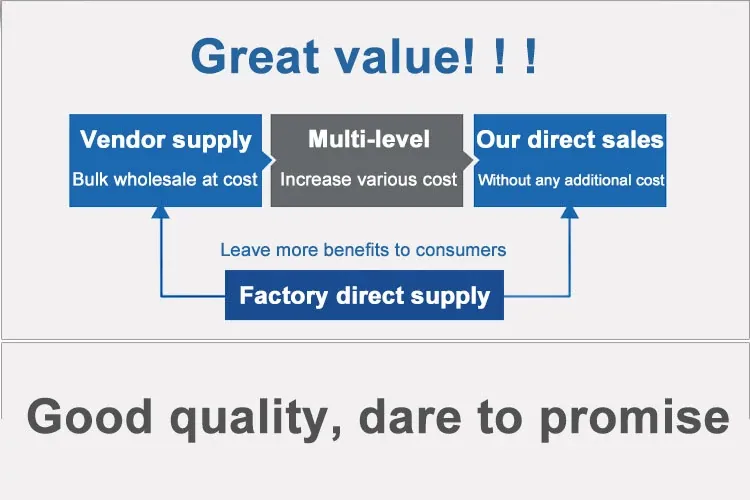 Great value! ! !

Vendor supply
Bulk wholesale at cost

Multi-level
Increase various cost

Our direct sales
Without any additional cost

Leave more benefits to consumers

Factory direct supply

Good quality, dare to promise